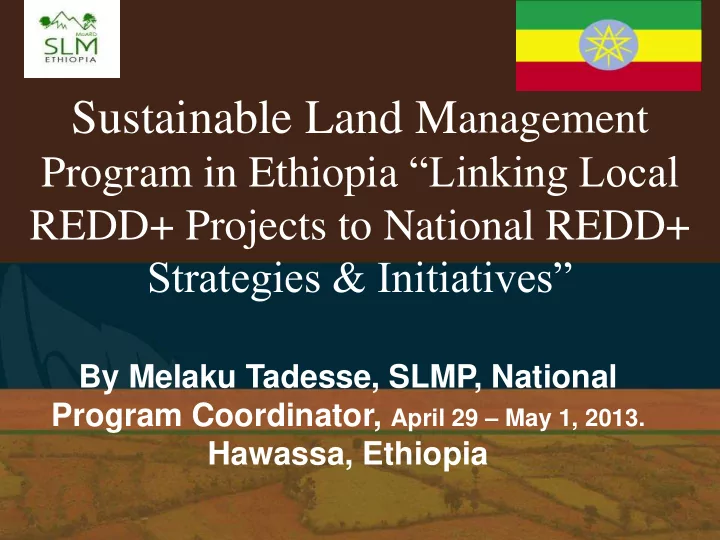 MoARD
SLM
ETHIOPIA

Sustainable Land Management Program in Ethiopia “Linking Local REDD+ Projects to National REDD+ Strategies & Initiatives”

By Melaku Tadesse, SLMP, National Program Coordinator, April 29 – May 1, 2013. Hawassa, Ethiopia